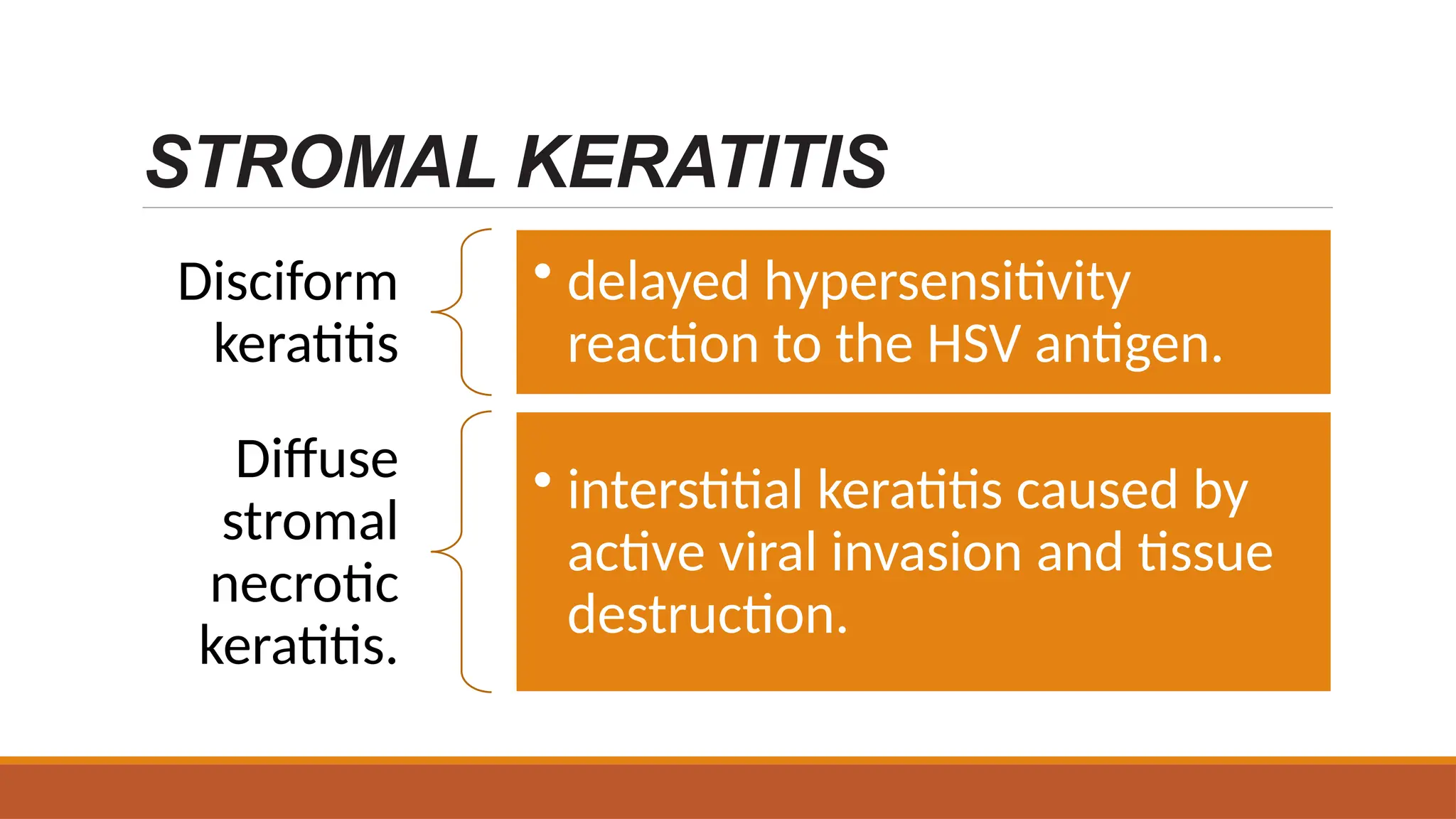 STROMAL KERATITIS

Disciform keratitis

• delayed hypersensitivity reaction to the HSV antigen.

Diffuse stromal necrotic keratitis.

• interstitial keratitis caused by active viral invasion and tissue destruction.